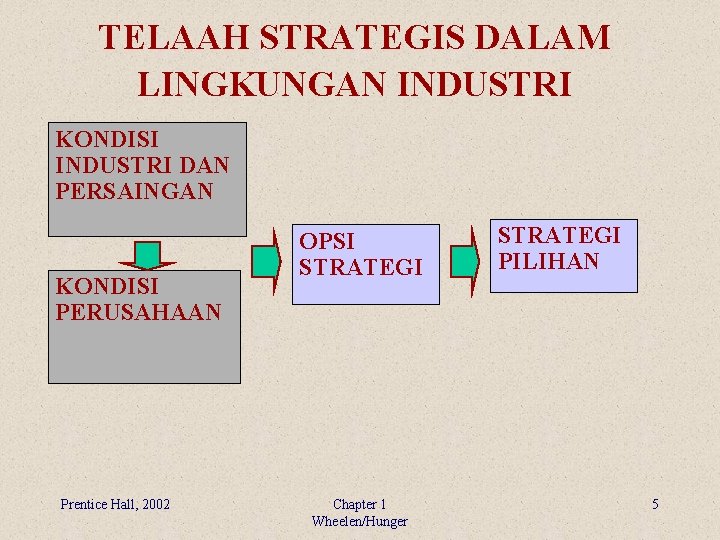 TELAAH STRATEGIS DALAM LINGKUNGAN INDUSTRI

KONDISI INDUSTRI DAN PERSAINGAN

KONDISI PERUSAHAAN

OPSI STRATEGI

STRATEGI PILIHAN

Prentice Hall, 2002

Chapter 1
Wheelen/Hunger

5